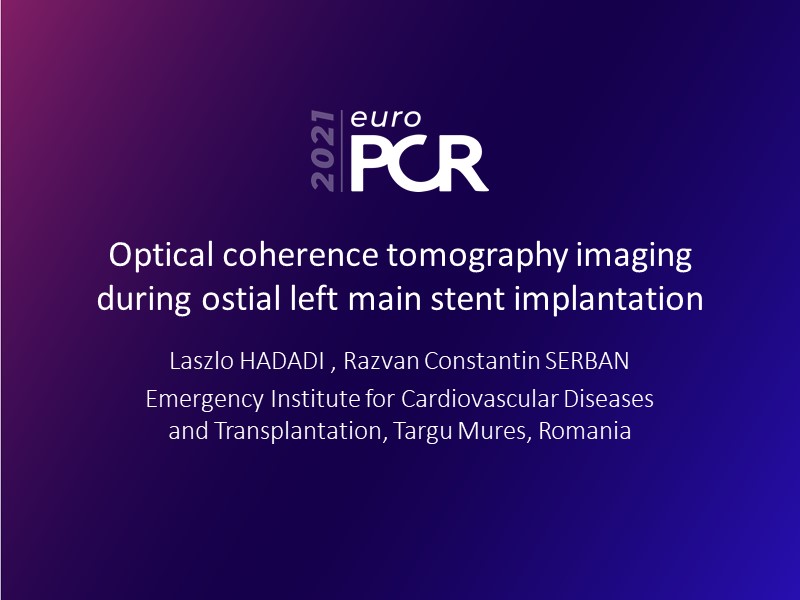 2021 euro PCR

Optical coherence tomography imaging during ostial left main stent implantation

Laszlo HADADI , Razvan Constantin SERBAN
Emergency Institute for Cardiovascular Diseases and Transplantation, Targu Mures, Romania